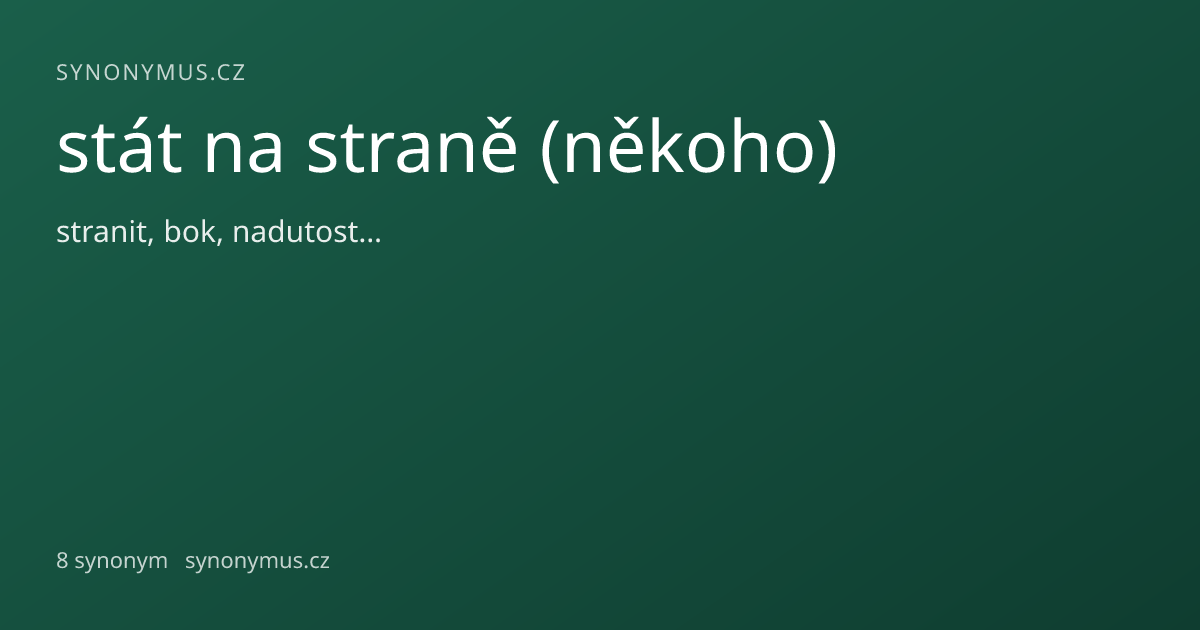 SYNONYMUS.CZ

stát na straně (někoho)

stranit, bok, nadutost…

8 synonym synonymus.cz